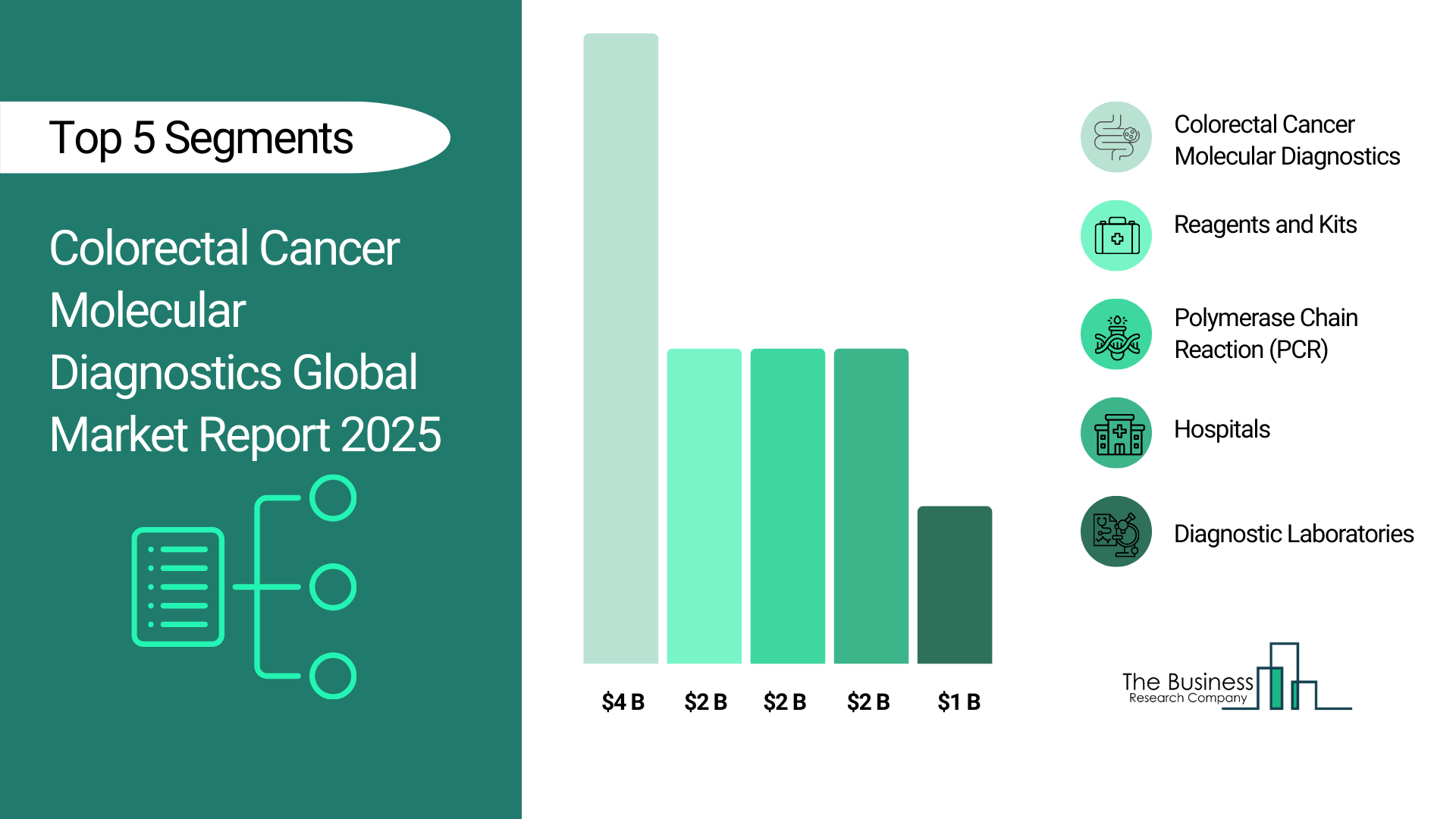 Top 5 Segments

Colorectal Cancer Molecular Diagnostics Global Market Report 2025

$4 B
$2 B
$2 B
$2 B
$1 B

Colorectal Cancer Molecular Diagnostics

Reagents and Kits

Polymerase Chain Reaction (PCR)

Hospitals

Diagnostic Laboratories

The Business Research Company